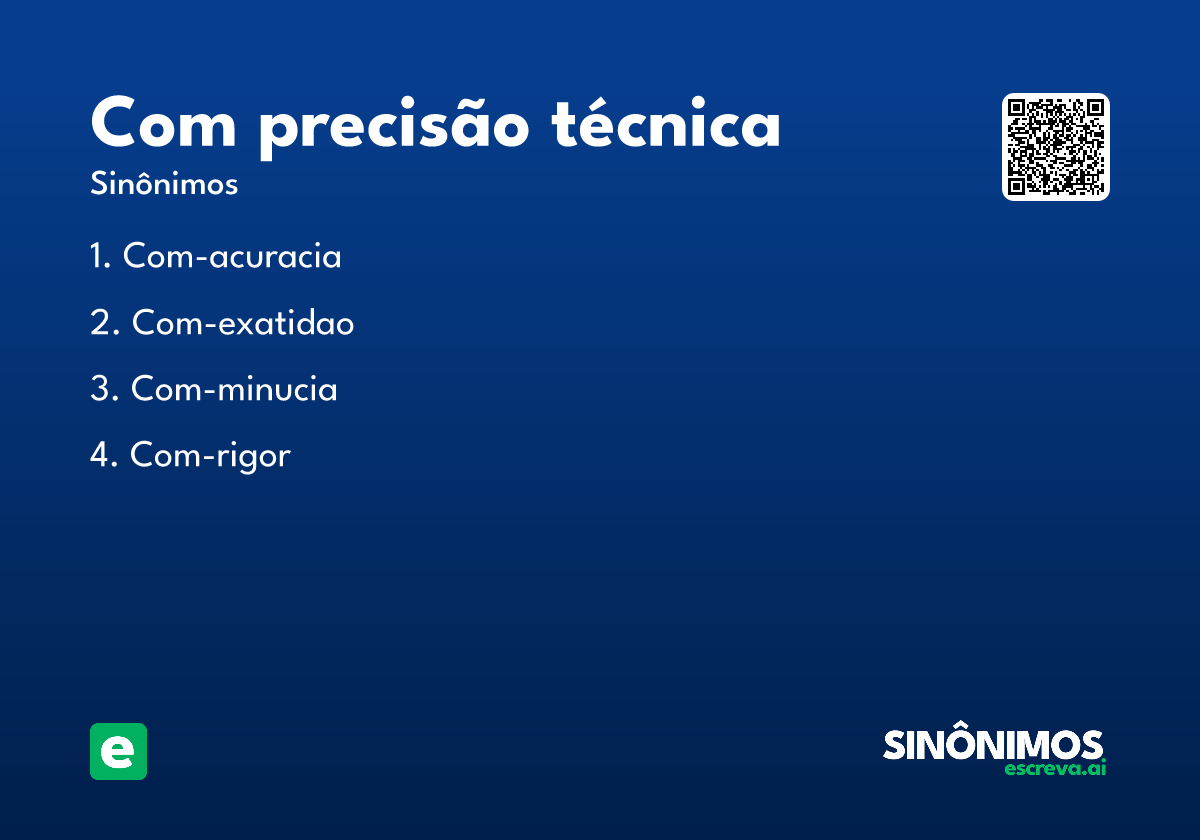 Com precisão técnica

Sinônimos

1. Com-acuracia

2. Com-exatidao

3. Com-minucia

4. Com-rigor

e

SINÔNIMOS
escreva.ai